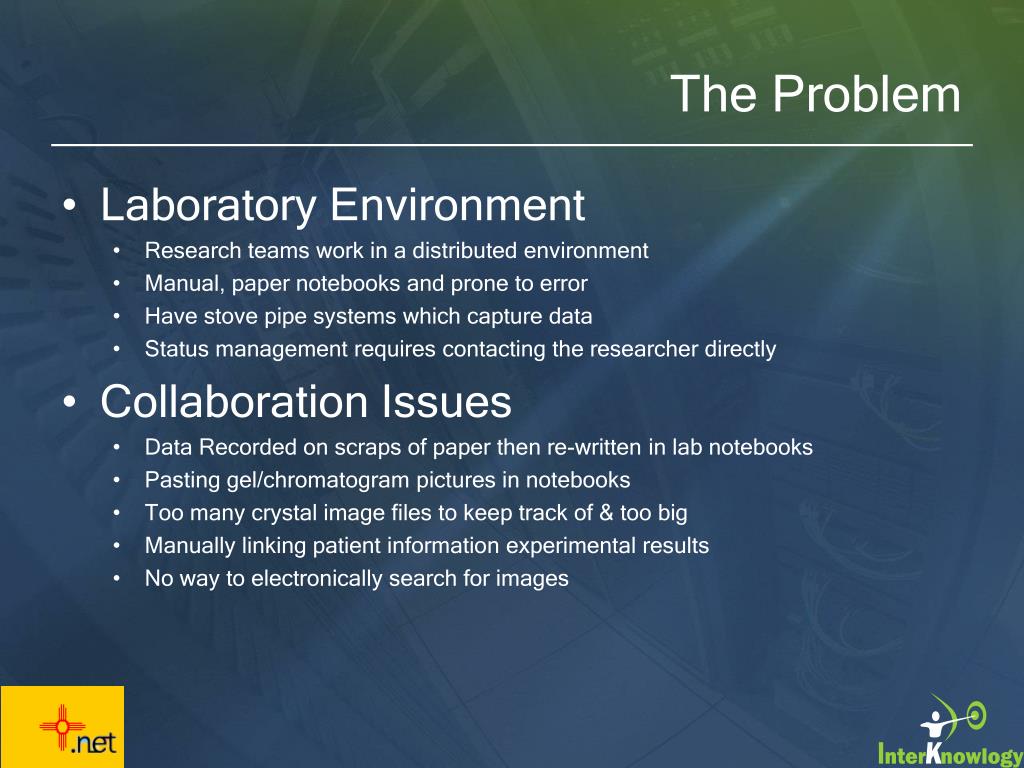 The Problem

• Laboratory Environment
  • Research teams work in a distributed environment
  • Manual, paper notebooks and prone to error
  • Have stove pipe systems which capture data
  • Status management requires contacting the researcher directly

• Collaboration Issues
  • Data Recorded on scraps of paper then re-written in lab notebooks
  • Pasting gel/chromatogram pictures in notebooks
  • Too many crystal image files to keep track of & too big
  • Manually linking patient information experimental results
  • No way to electronically search for images

.net

InterKnowlogy